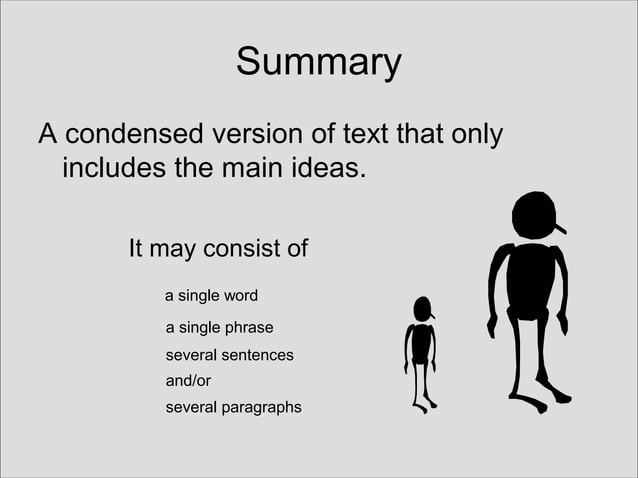 Summary

A condensed version of text that only includes the main ideas.

It may consist of

a single word

a single phrase

several sentences

and/or

several paragraphs